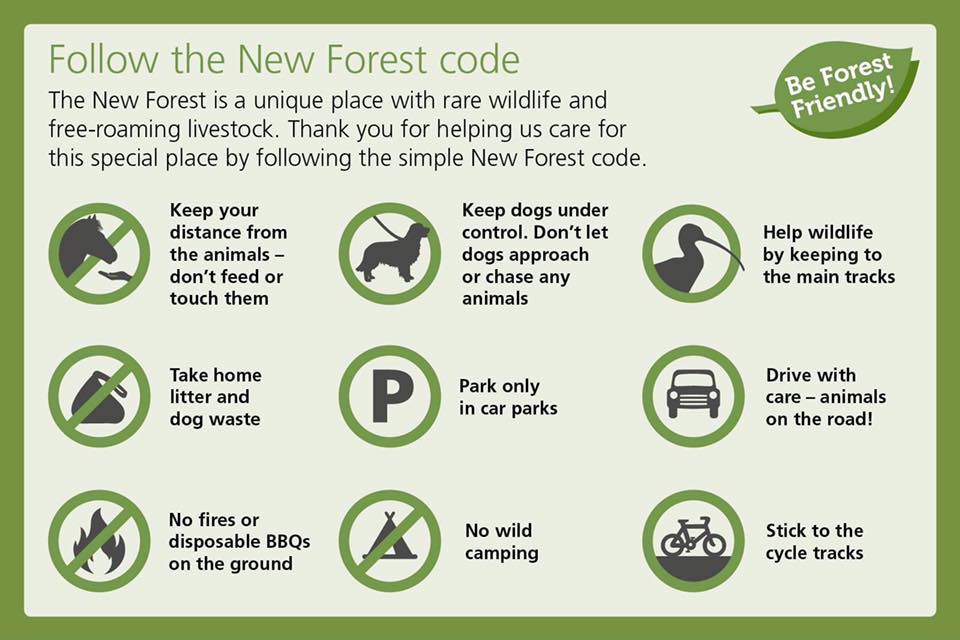 Follow the New Forest code

Be Forest Friendly!

The New Forest is a unique place with rare wildlife and free-roaming livestock. Thank you for helping us care for this special place by following the simple New Forest code.

Keep your distance from the animals – don't feed or touch them

Keep dogs under control. Don't let dogs approach or chase any animals

Help wildlife by keeping to the main tracks

Take home litter and dog waste

P

Park only in car parks

Drive with care – animals on the road!

No fires or disposable BBQs on the ground

No wild camping

Stick to the cycle tracks